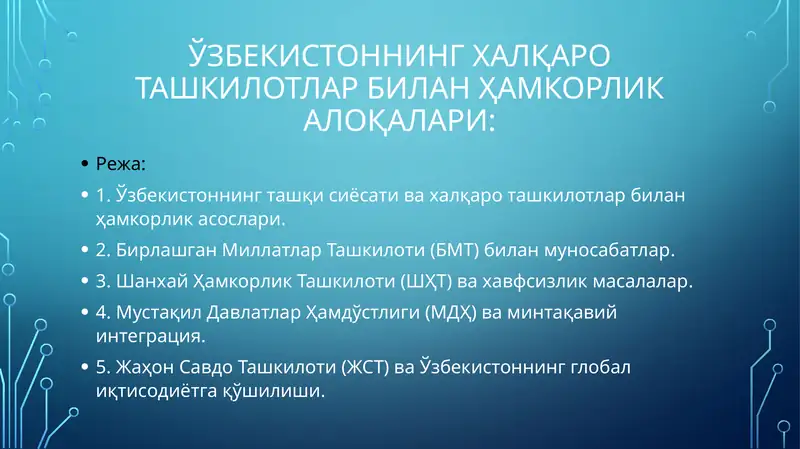 ЎЗБЕКИСТОННИНГ ХАЛҚАРО ТАШКИЛОТЛАР БИЛАН ҲАМКОРЛИК АЛОҚАЛАРИ:

• Режа:
• 1. Ўзбекистоннинг ташқи сиёсати ва халқаро ташкилотлар билан ҳамкорлик асослари.
• 2. Бирлашган Миллатлар Ташкилоти (БМТ) билан муносабатлар.
• 3. Шанхай Ҳамкорлик Ташкилоти (ШҲТ) ва хавфсизлик масалалар.
• 4. Мустақил Давлатлар Ҳамдўстлиги (МДҲ) ва минтақавий интеграция.
• 5. Жаҳон Савдо Ташкилоти (ЖСТ) ва Ўзбекистоннинг глобал иқтисодиётга қўшилиши.